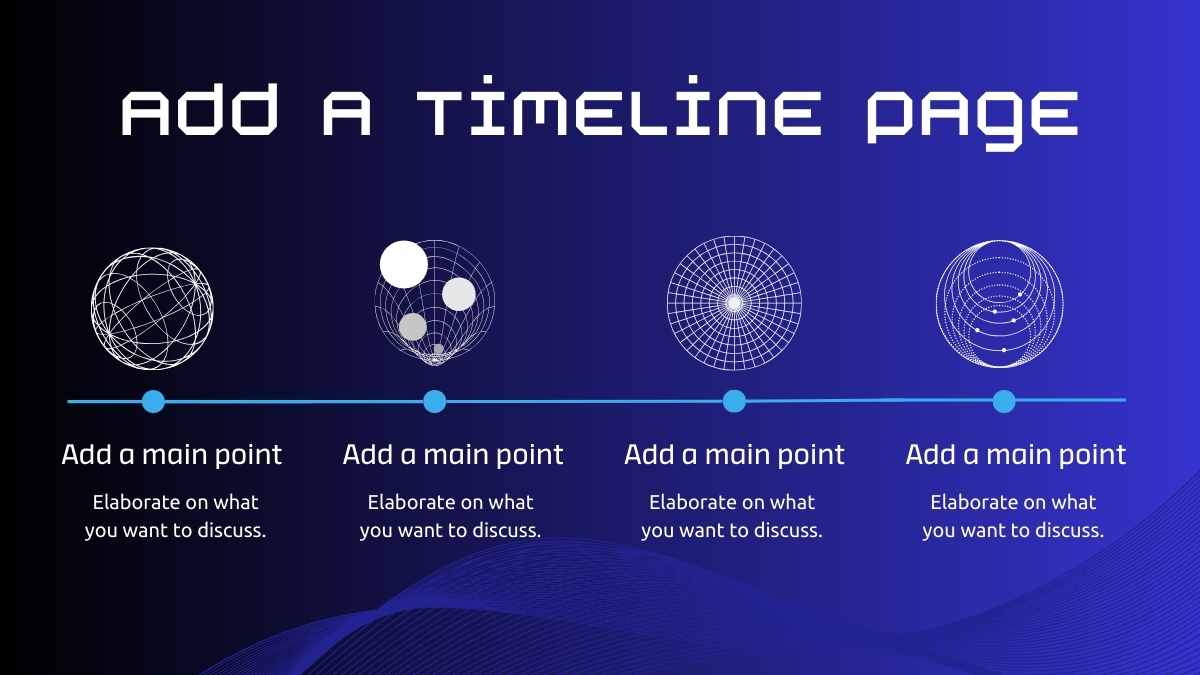 ADD A TIMELINE PAGE

Add a main point

Elaborate on what you want to discuss.

Add a main point

Elaborate on what you want to discuss.

Add a main point

Elaborate on what you want to discuss.

Add a main point

Elaborate on what you want to discuss.